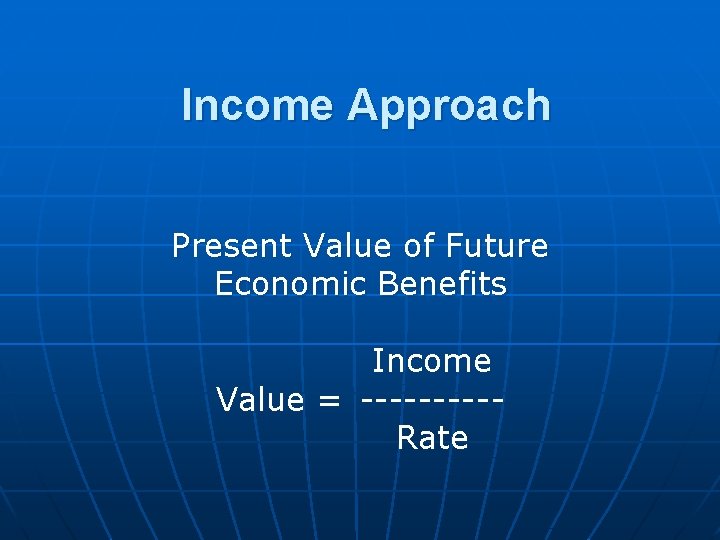 Income Approach

Present Value of Future Economic Benefits

$\text{Value} = \frac{\text{Income}}{\text{Rate}}$